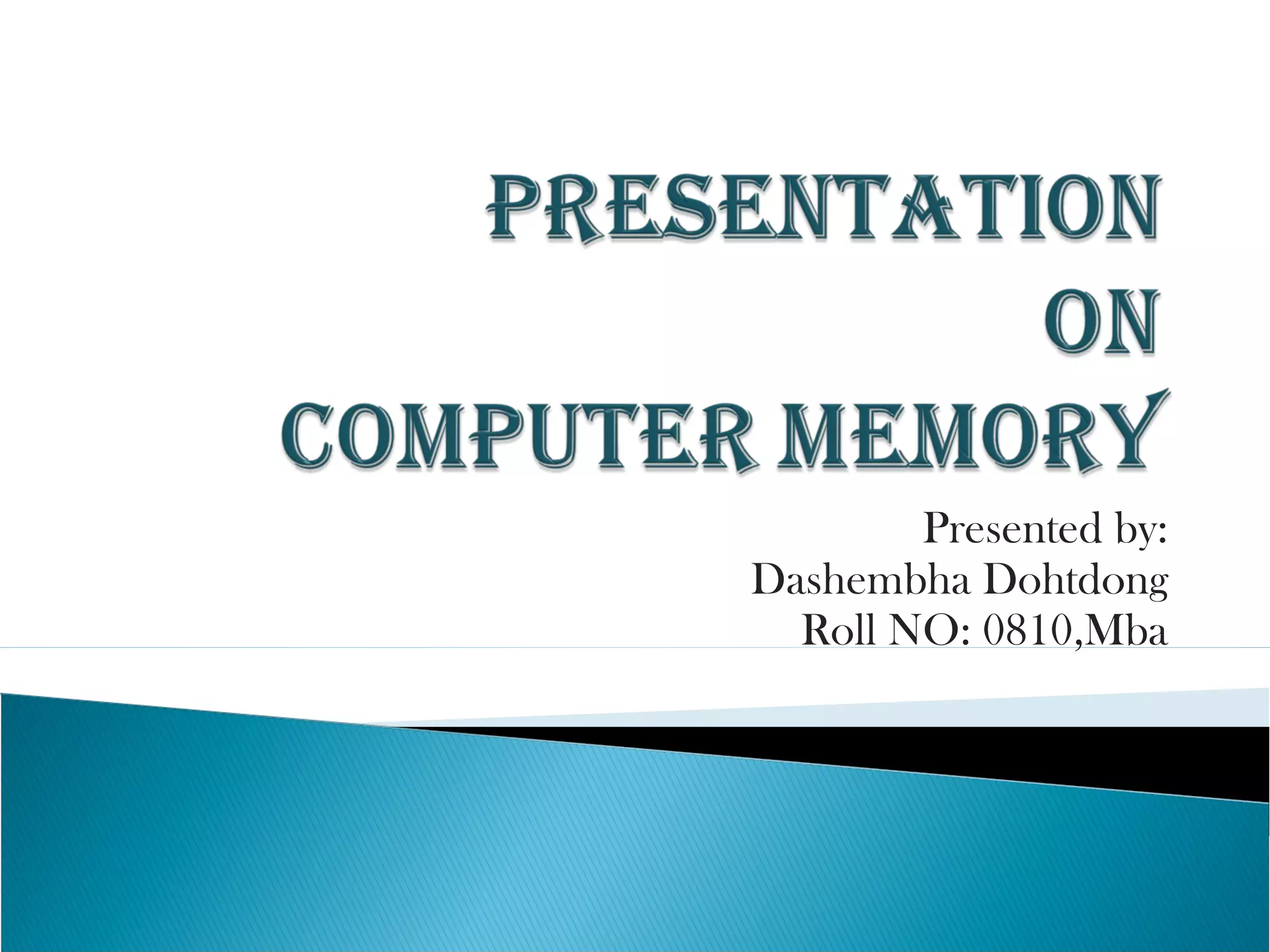 PRESENTATION
ON
COMPUTER MEMORY

Presented by:
Dashembha Dohtdong
Roll NO: 0810,Mba